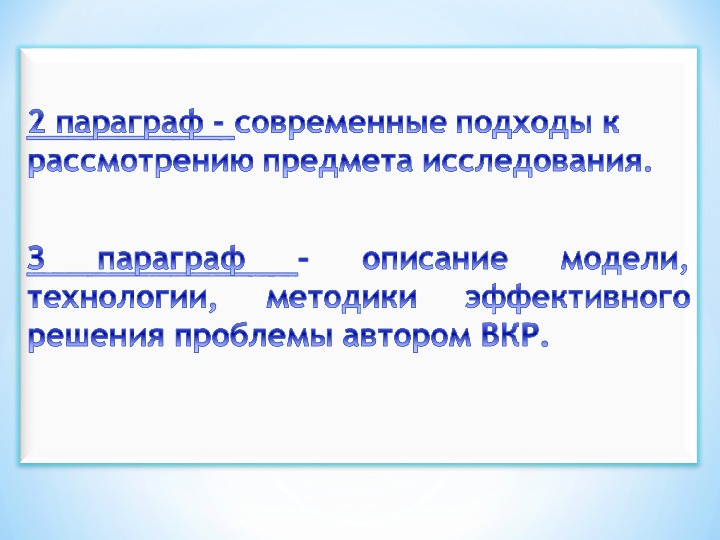 2 параграф - современные подходы к рассмотрению предмета исследования.

3 параграф - описание модели, технологии, методики эффективного решения проблемы автором ВКР.